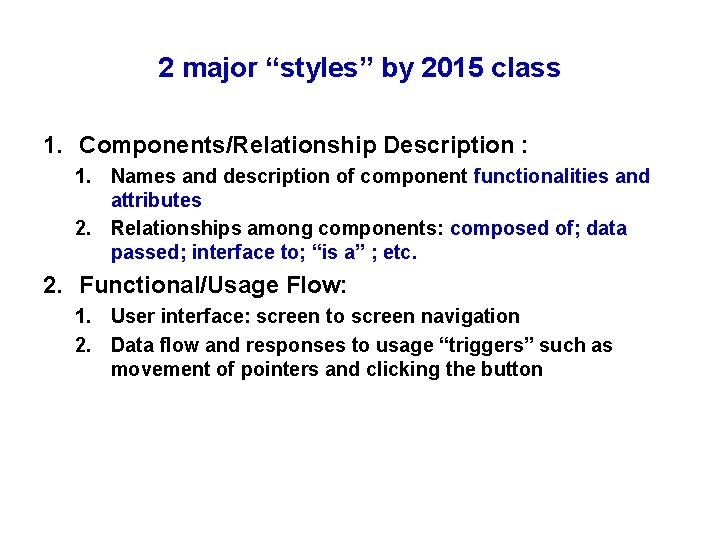 2 major “styles” by 2015 class

1. Components/Relationship Description :

1. Names and description of component functionalities and attributes

2. Relationships among components: composed of; data passed; interface to; “is a” ; etc.

2. Functional/Usage Flow:

1. User interface: screen to screen navigation

2. Data flow and responses to usage “triggers” such as movement of pointers and clicking the button